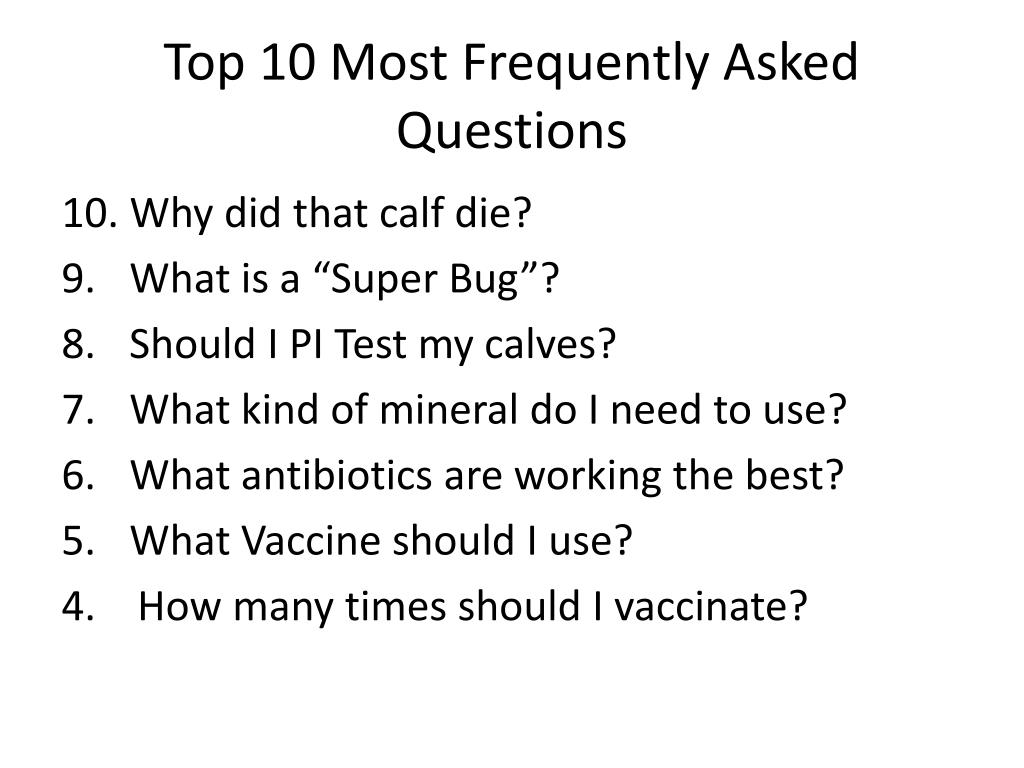 Top 10 Most Frequently Asked Questions

10. Why did that calf die?
9. What is a “Super Bug”?
8. Should I PI Test my calves?
7. What kind of mineral do I need to use?
6. What antibiotics are working the best?
5. What Vaccine should I use?
4. How many times should I vaccinate?